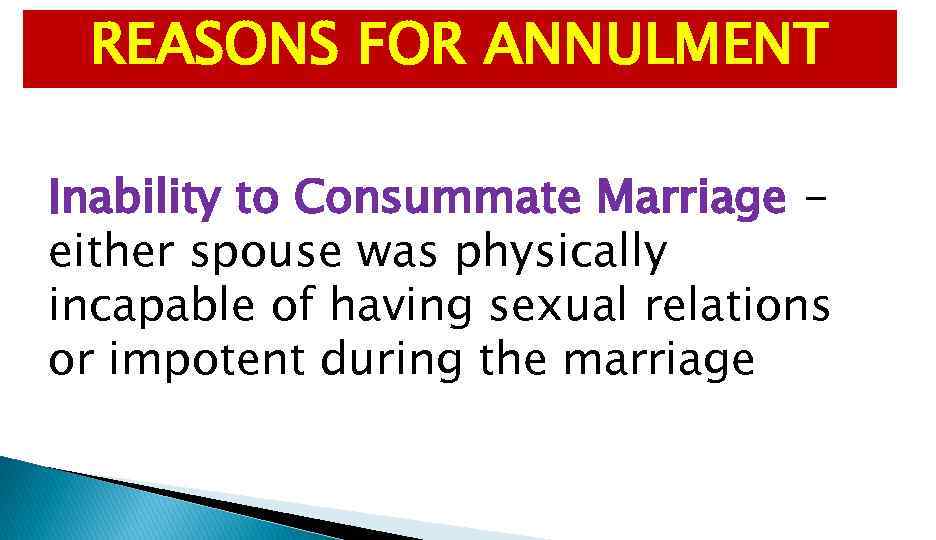 REASONS FOR ANNULMENT

Inability to Consummate Marriage – either spouse was physically incapable of having sexual relations or impotent during the marriage